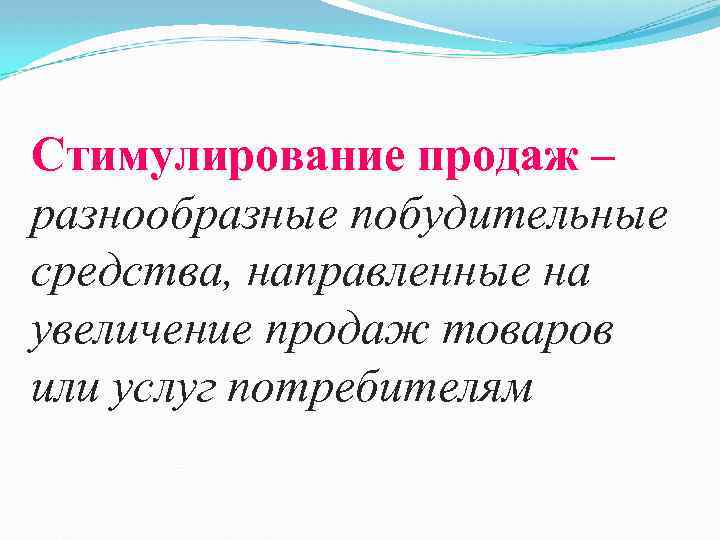 Стимулирование продаж – разнообразные побудительные средства, направленные на увеличение продаж товаров или услуг потребителям